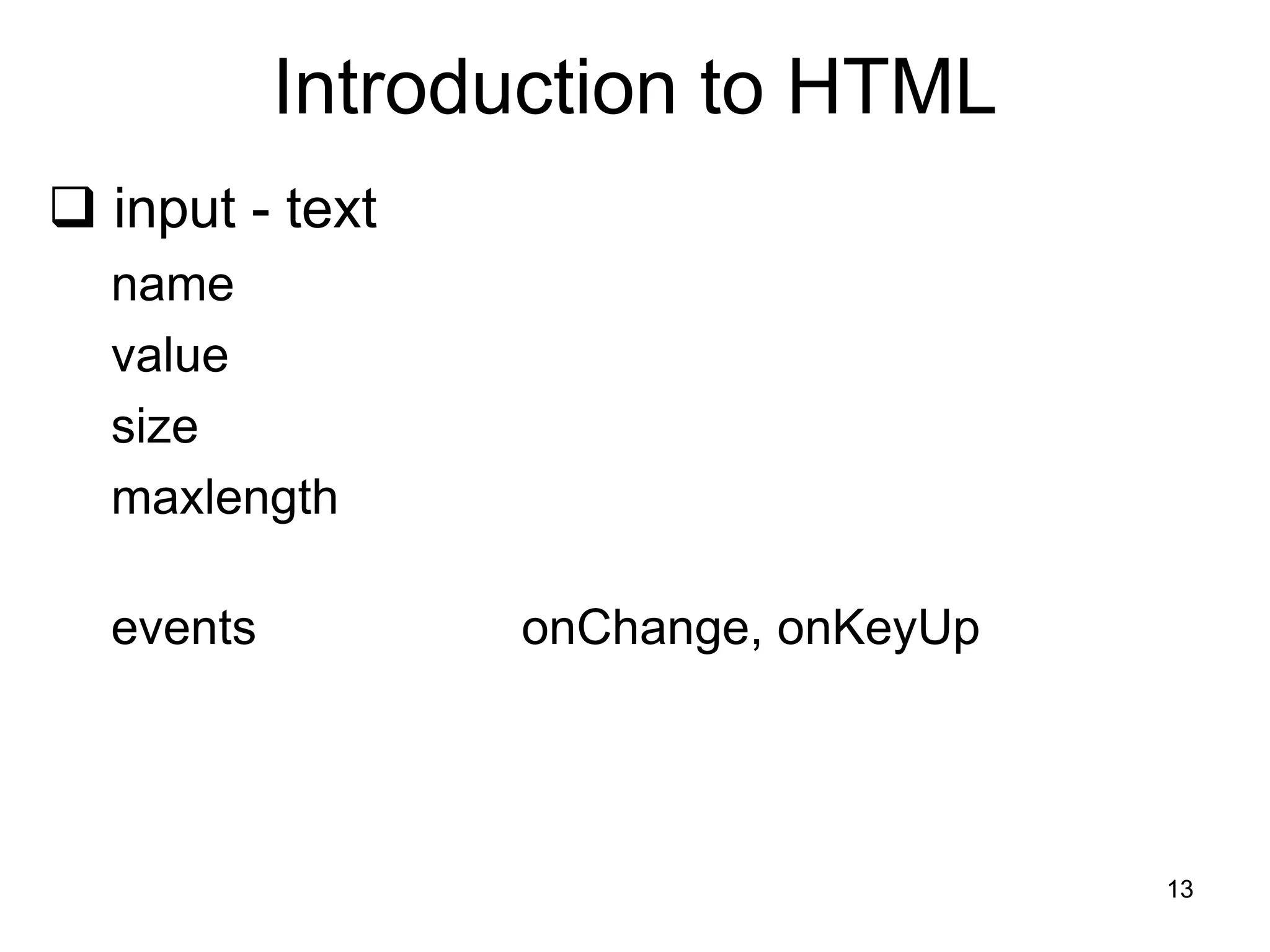 Introduction to HTML

❑ input - text

name

value

size

maxlength

events onChange, onKeyUp

13